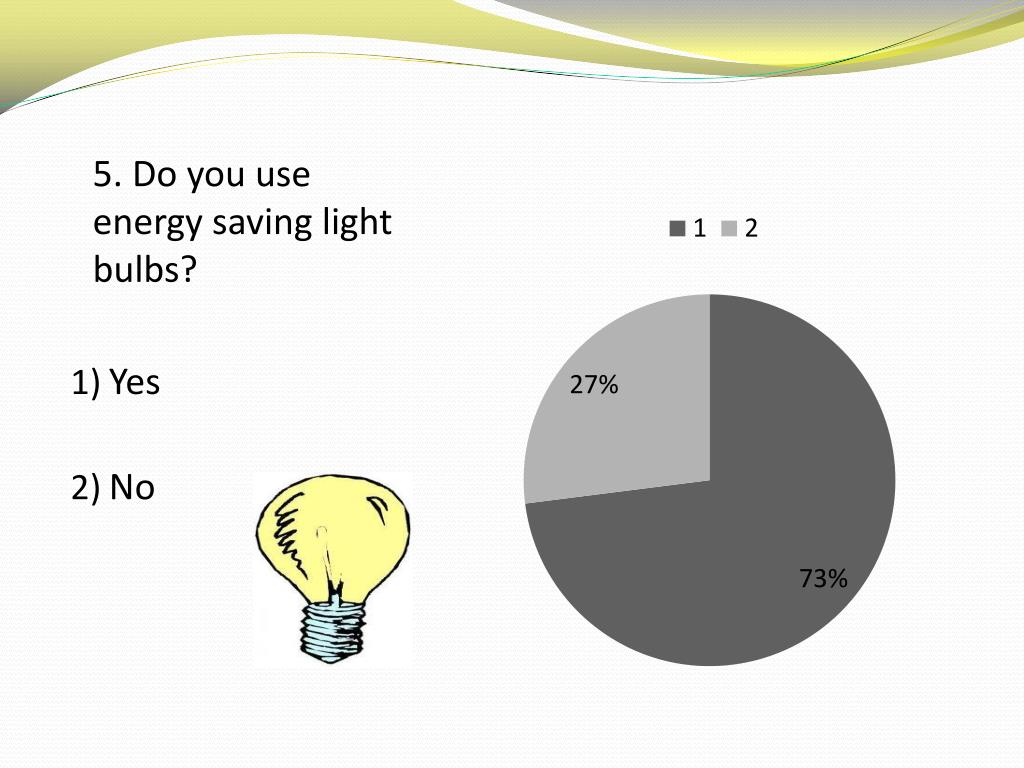 5. Do you use energy saving light bulbs?

1) Yes

2) No

1 2

27%

73%